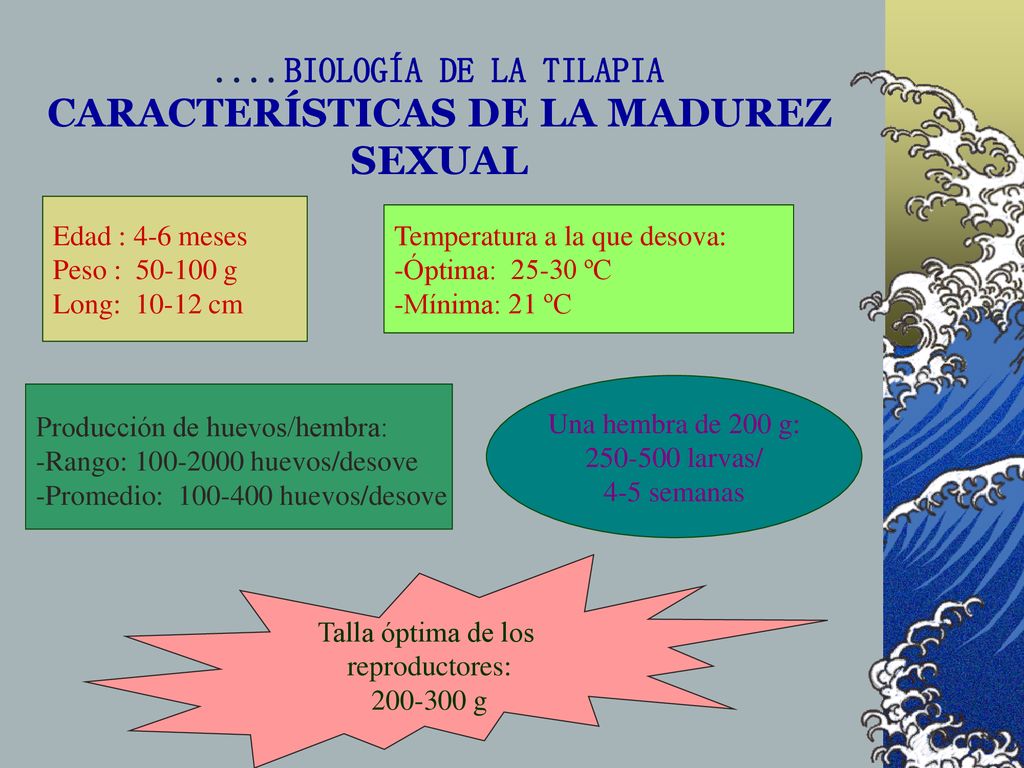 ....BIOLOGÍA DE LA TILAPIA
CARACTERÍSTICAS DE LA MADUREZ SEXUAL

Edad : 4-6 meses
Peso : 50-100 g
Long: 10-12 cm

Temperatura a la que desova:
-Óptima: 25-30 ºC
-Mínima: 21 ºC

Producción de huevos/hembra:
-Rango: 100-2000 huevos/desove
-Promedio: 100-400 huevos/desove

Una hembra de 200 g:
250-500 larvas/
4-5 semanas

Talla óptima de los reproductores:
200-300 g